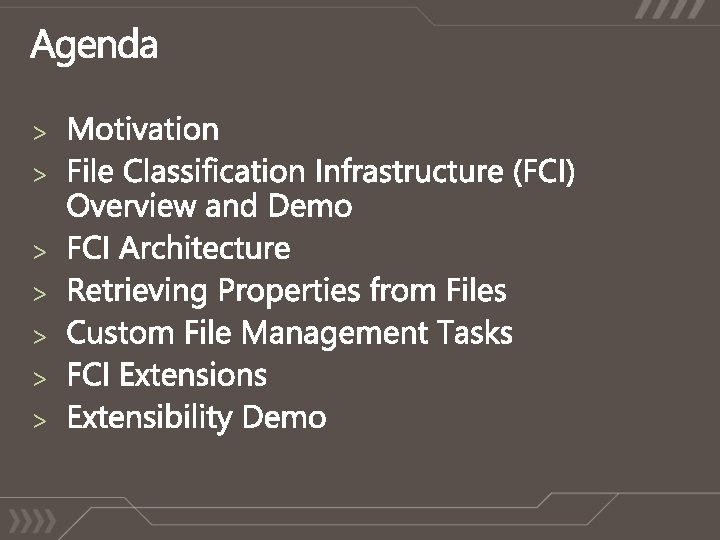 Agenda

> Motivation
> File Classification Infrastructure (FCI) Overview and Demo
> FCI Architecture
> Retrieving Properties from Files
> Custom File Management Tasks
> FCI Extensions
> Extensibility Demo